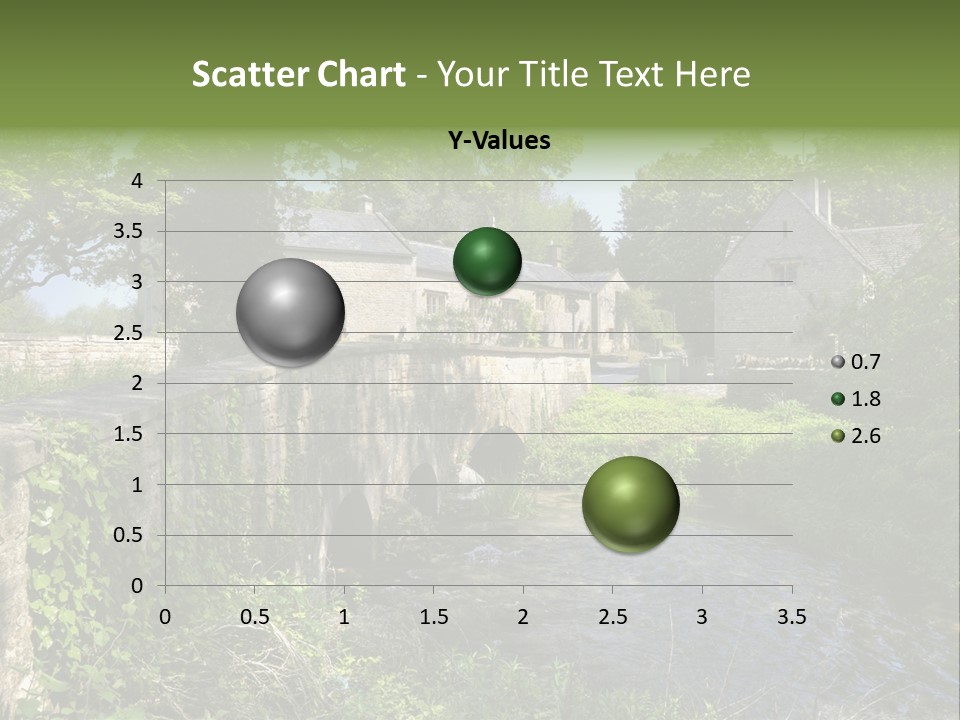 Scatter Chart - Your Title Text Here

Y-Values

4
3.5
3
2.5
2
1.5
1
0.5
0

0 0.5 1 1.5 2 2.5 3 3.5

0.7
1.8
2.6